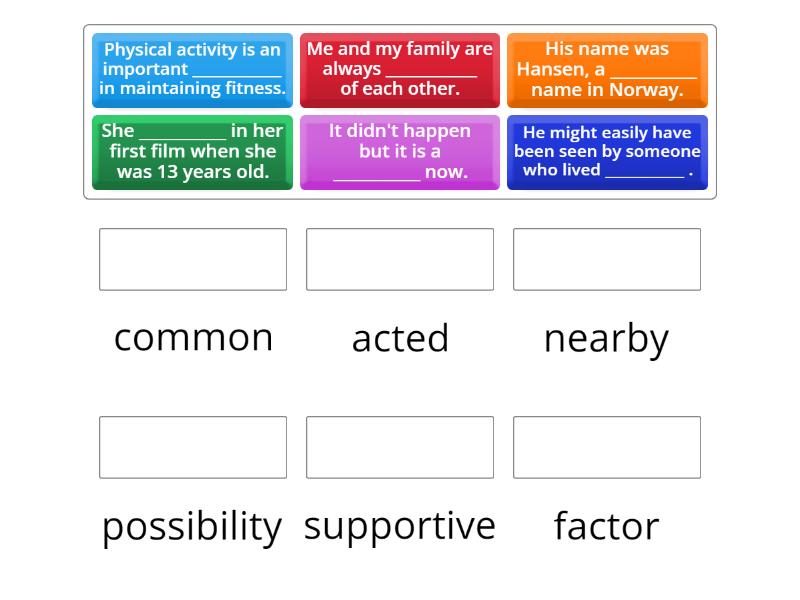 Physical activity is an important __________ in maintaining fitness.

Me and my family are always __________ of each other.

His name was Hansen, a __________ name in Norway.

She __________ in her first film when she was 13 years old.

It didn't happen but it is a __________ now.

He might easily have been seen by someone who lived __________ .

common

acted

nearby

possibility

supportive

factor